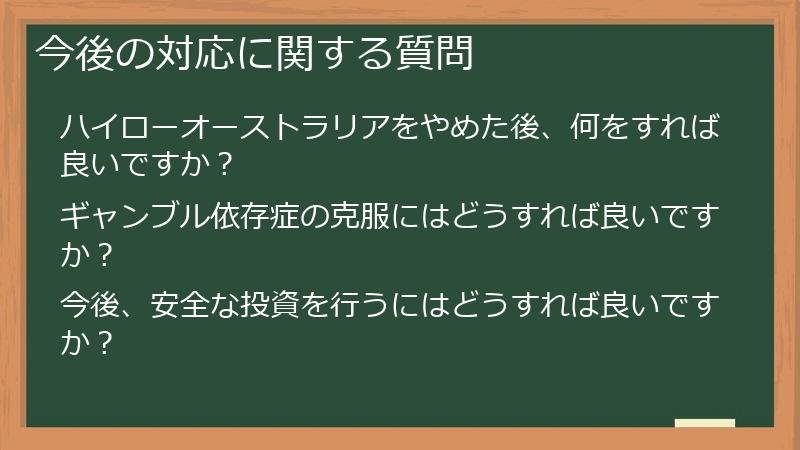 今後の対応に関する質問

ハイローオーストラリアをやめた後、何をすれば良いですか？

ギャンブル依存症の克服にはどうすれば良いですか？

今後、安全な投資を行うにはどうすれば良いですか？